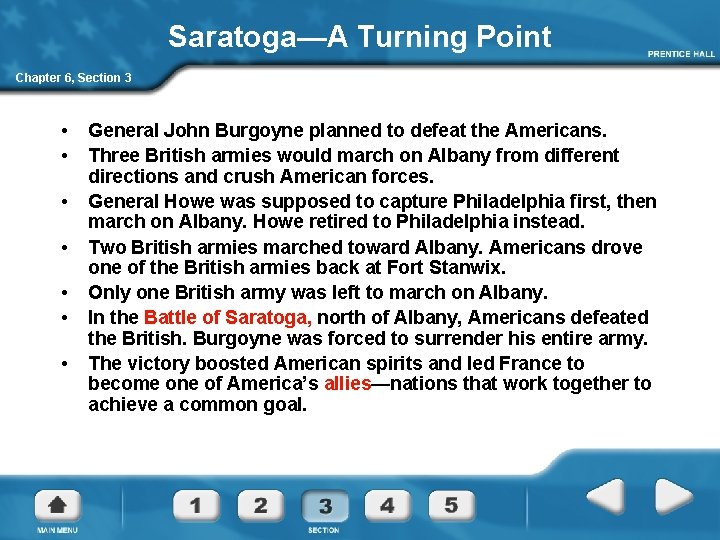 Saratoga—A Turning Point

PRENTICE HALL

Chapter 6, Section 3

• General John Burgoyne planned to defeat the Americans.
• Three British armies would march on Albany from different directions and crush American forces.
• General Howe was supposed to capture Philadelphia first, then march on Albany. Howe retired to Philadelphia instead.
• Two British armies marched toward Albany. Americans drove one of the British armies back at Fort Stanwix.
• Only one British army was left to march on Albany.
• In the Battle of Saratoga, north of Albany, Americans defeated the British. Burgoyne was forced to surrender his entire army.
• The victory boosted American spirits and led France to become one of America's allies—nations that work together to achieve a common goal.

MAIN MENU

1 2 3 4 5

SECTION